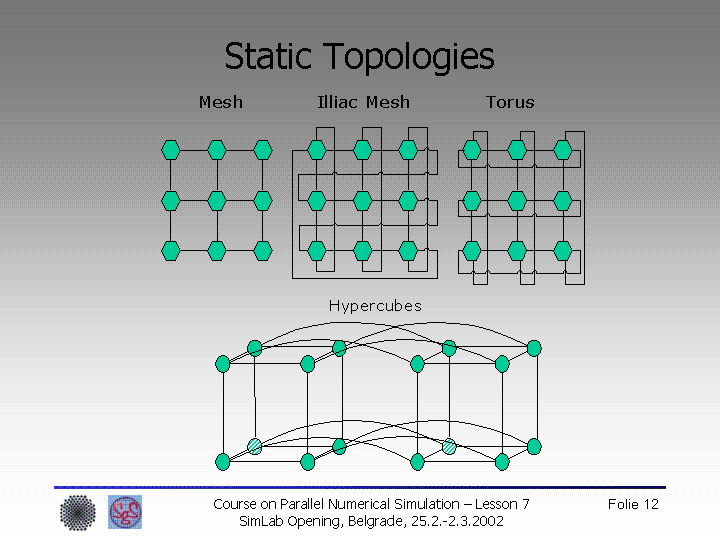 Static Topologies

Mesh

Illiac Mesh

Torus

Hypercubes

Course on Parallel Numerical Simulation – Lesson 7
SimLab Opening, Belgrade, 25.2.-2.3.2002

Folie 12